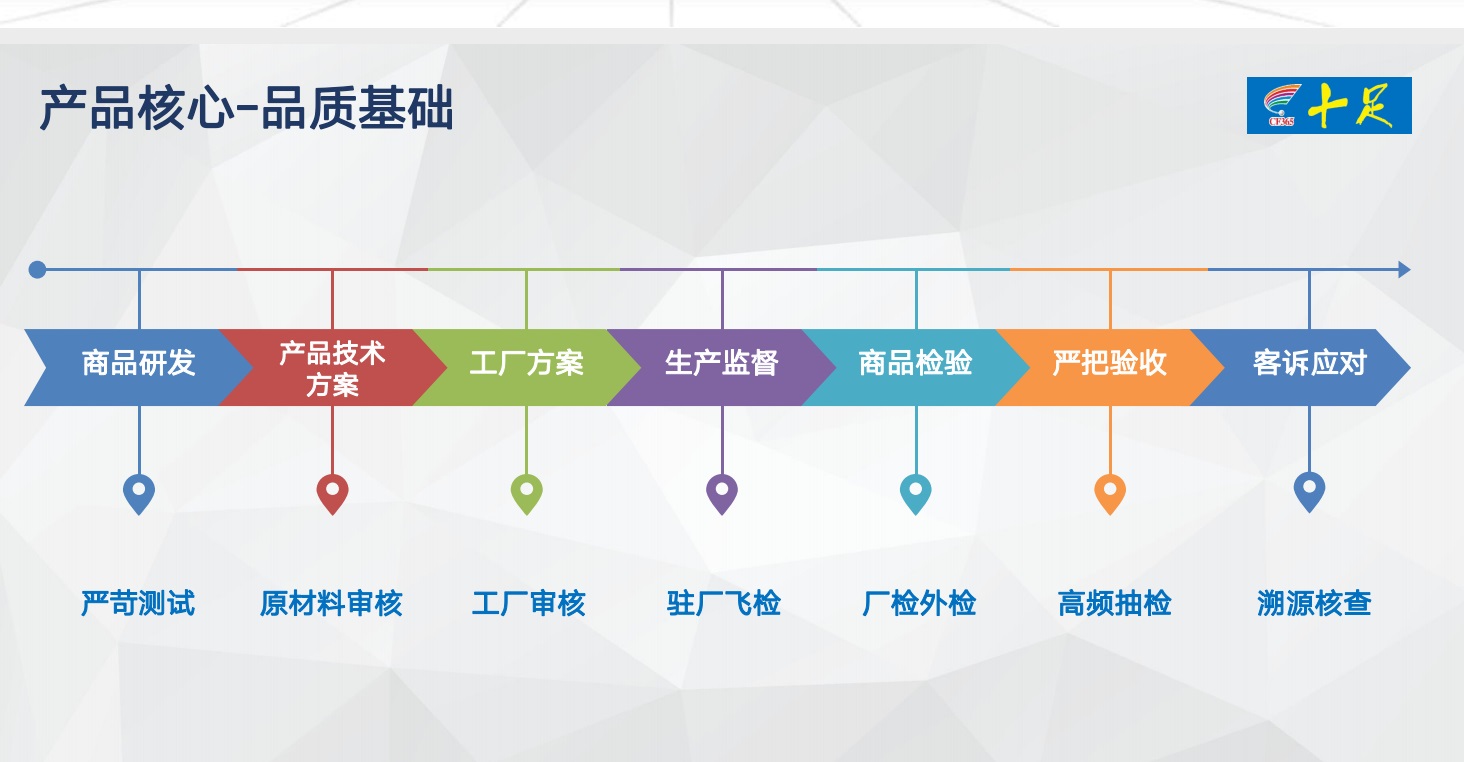 产品核心-品质基础

CF365 十足

商品研发

产品技术方案

工厂方案

生产监督

商品检验

严把验收

客诉应对

严苛测试

原材料审核

工厂审核

驻厂飞检

厂检外检

高频抽检

溯源核查